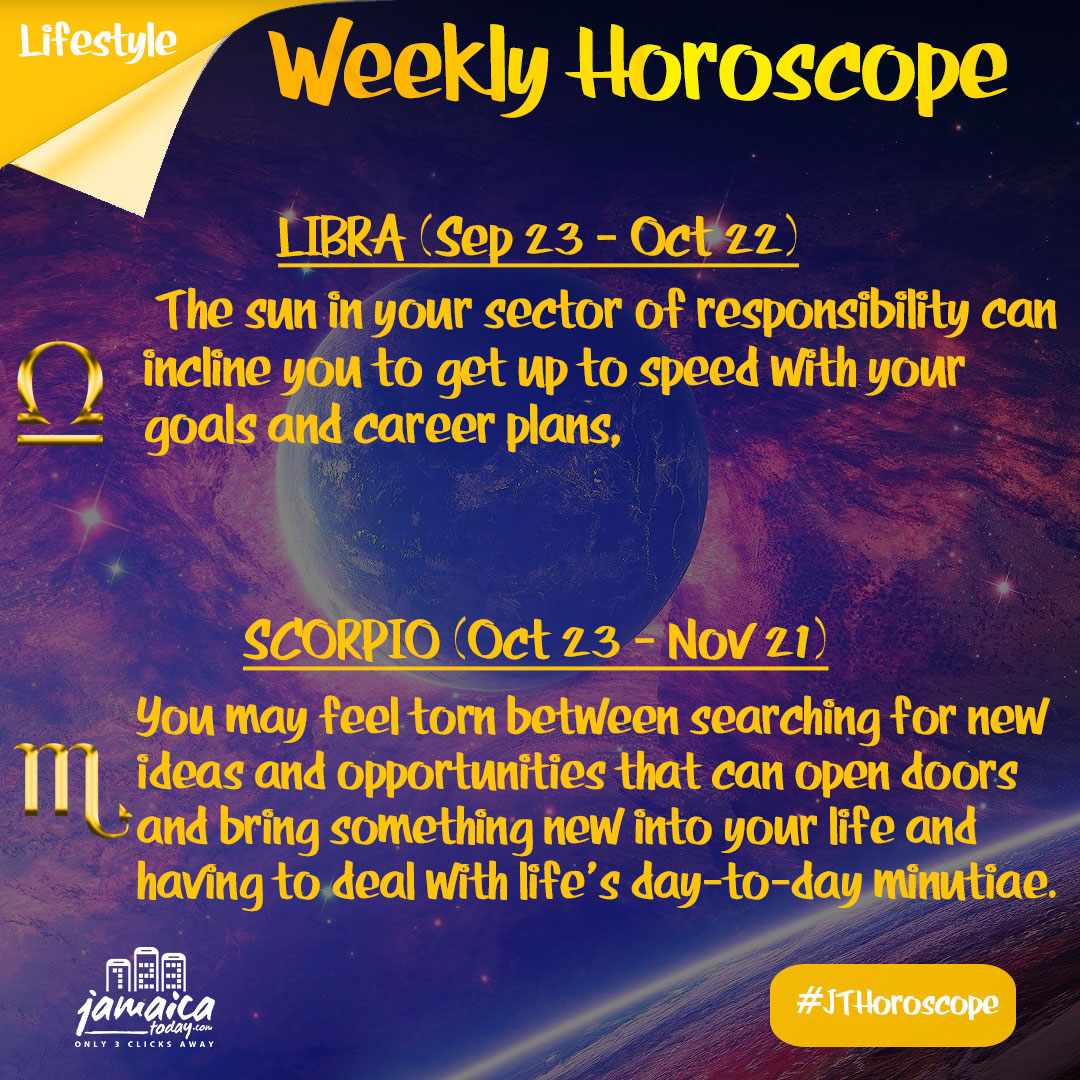 Lifestyle

Weekly Horoscope

LIBRA (Sep 23 - Oct 22)

The sun in your sector of responsibility can incline you to get up to speed with your goals and career plans,

SCORPIO (Oct 23 - Nov 21)

You may feel torn between searching for new ideas and opportunities that can open doors and bring something new into your life and having to deal with life's day-to-day minutiae.

123
jamaica today.com
ONLY 3 CLICKS AWAY

#JTHoroscope